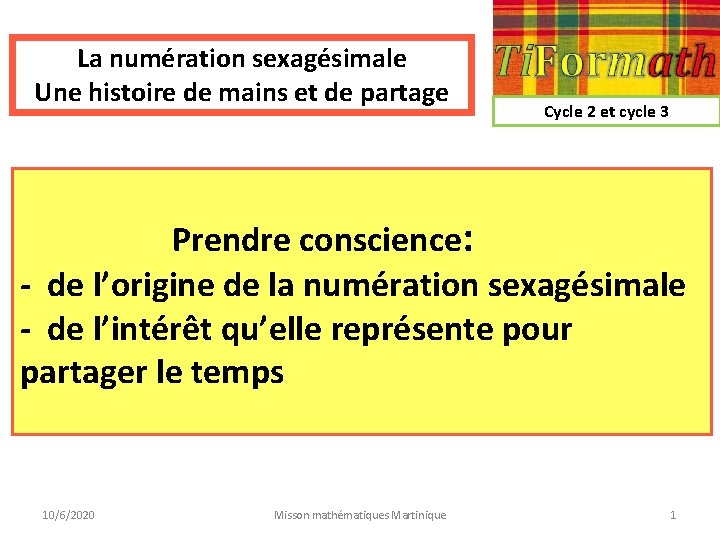 La numération sexagésimale
Une histoire de mains et de partage

TiFormath

Cycle 2 et cycle 3

Prendre conscience:
- de l’origine de la numération sexagésimale
- de l’intérêt qu’elle représente pour partager le temps

10/6/2020

Misson mathématiques Martinique

1